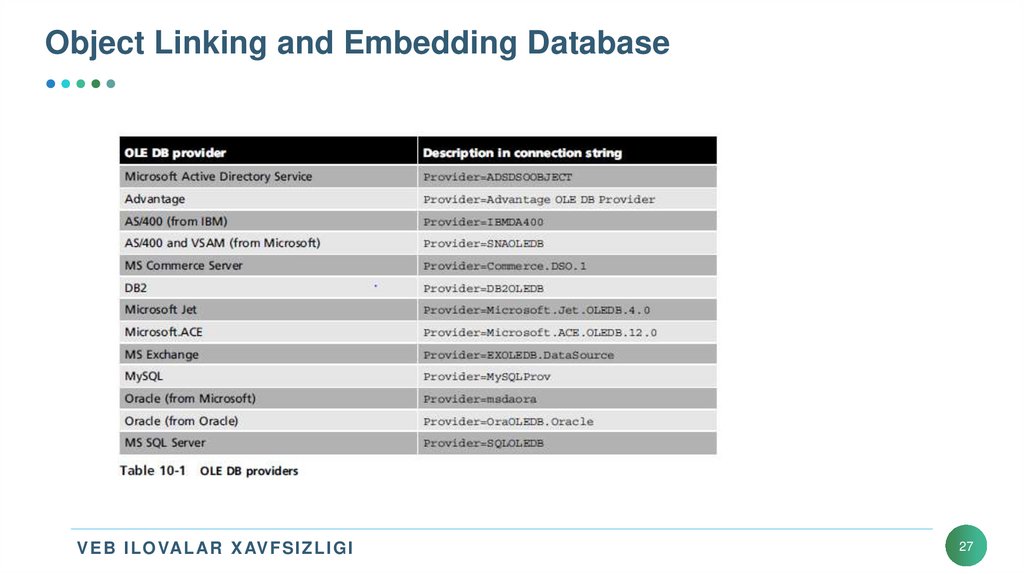 Object Linking and Embedding Database

| OLE DB provider | Description in connection string |
|---|---|
| Microsoft Active Directory Service | Provider=ADSDSOOBJECT |
| Advantage | Provider=Advantage OLE DB Provider |
| AS/400 (from IBM) | Provider=IBMDA400 |
| AS/400 and VSAM (from Microsoft) | Provider=SNAOLEDB |
| MS Commerce Server | Provider=Commerce.DSO.1 |
| DB2 | Provider=DB2OLEDB |
| Microsoft Jet | Provider=Microsoft.Jet.OLEDB.4.0 |
| Microsoft.ACE | Provider=Microsoft.ACE.OLEDB.12.0 |
| MS Exchange | Provider=EXOLEDB.DataSource |
| MySQL | Provider=MySQLProv |
| Oracle (from Microsoft) | Provider=msdaora |
| Oracle (from Oracle) | Provider=OraOLEDB.Oracle |
| MS SQL Server | Provider=SQLOLEDB |

Table 10-1 OLE DB providers

VEB ILOVALAR XAVFSIZLIGI

27